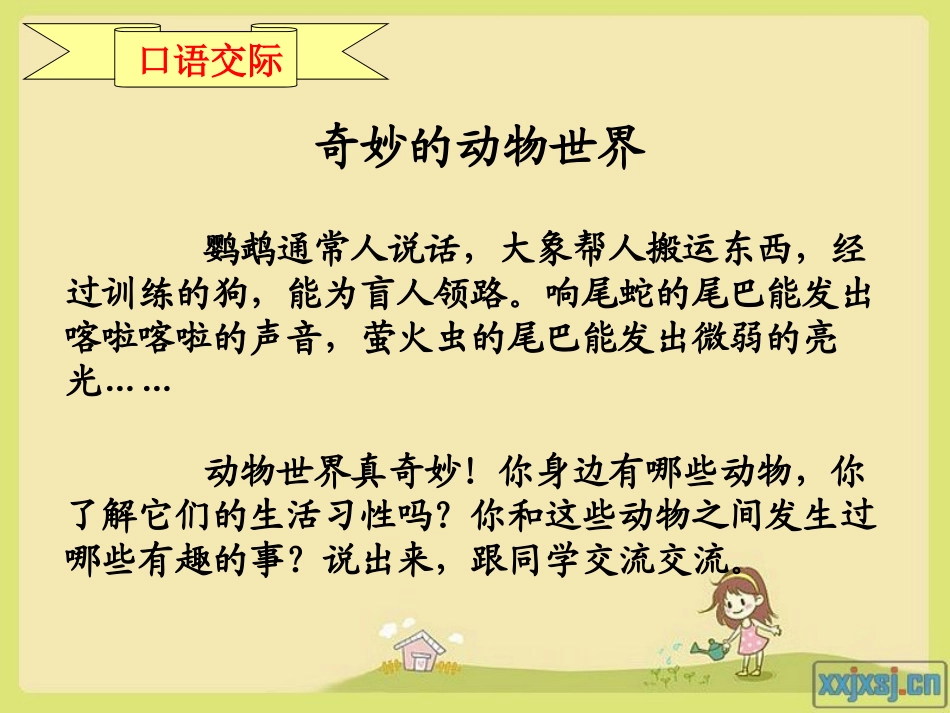 口语交际

奇妙的动物世界

鹦鹉通常人说话，大象帮人搬运东西，经过训练的狗，能为盲人领路。响尾蛇的尾巴能发出喀啦喀啦的声音，萤火虫的尾巴能发出微弱的亮光……

动物世界真奇妙！你身边有哪些动物，你了解它们的生活习性吗？你和这些动物之间发生过哪些有趣的事？说出来，跟同学交流交流。

xxjxsj.cn